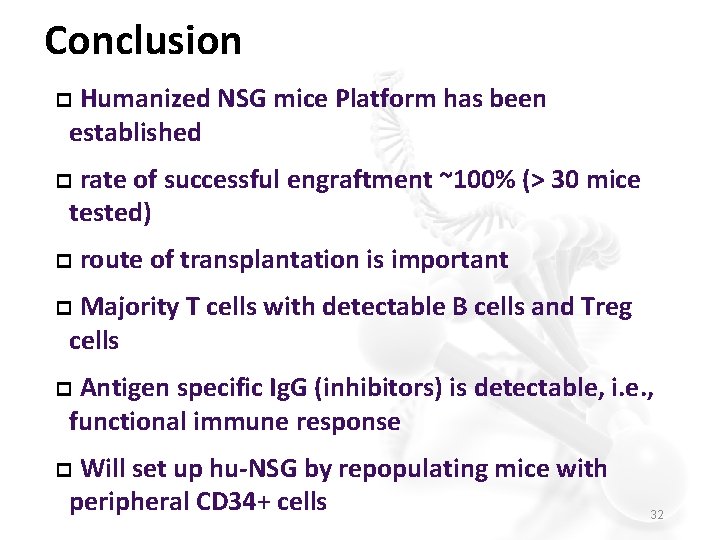 Conclusion

□ Humanized NSG mice Platform has been established

□ rate of successful engraftment ~100% (> 30 mice tested)

□ route of transplantation is important

□ Majority T cells with detectable B cells and Treg cells

□ Antigen specific IgG (inhibitors) is detectable, i.e., functional immune response

□ Will set up hu-NSG by repopulating mice with peripheral CD34+ cells

32